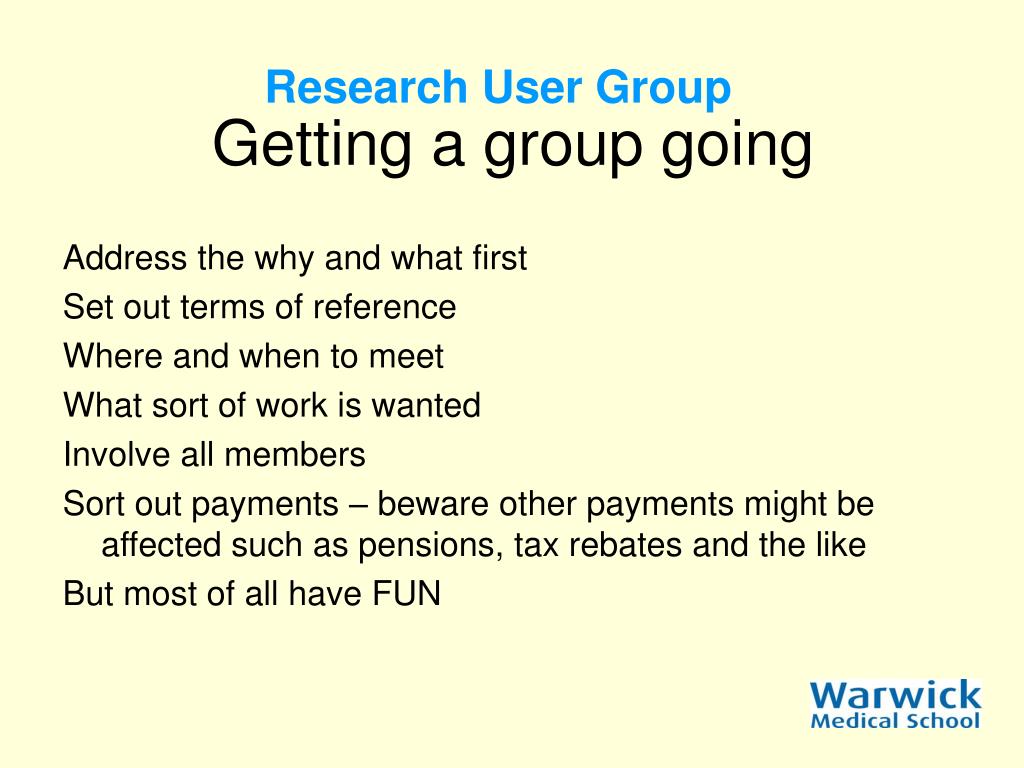 Research User Group
Getting a group going

Address the why and what first
Set out terms of reference
Where and when to meet
What sort of work is wanted
Involve all members
Sort out payments – beware other payments might be affected such as pensions, tax rebates and the like
But most of all have FUN

Warwick
Medical School